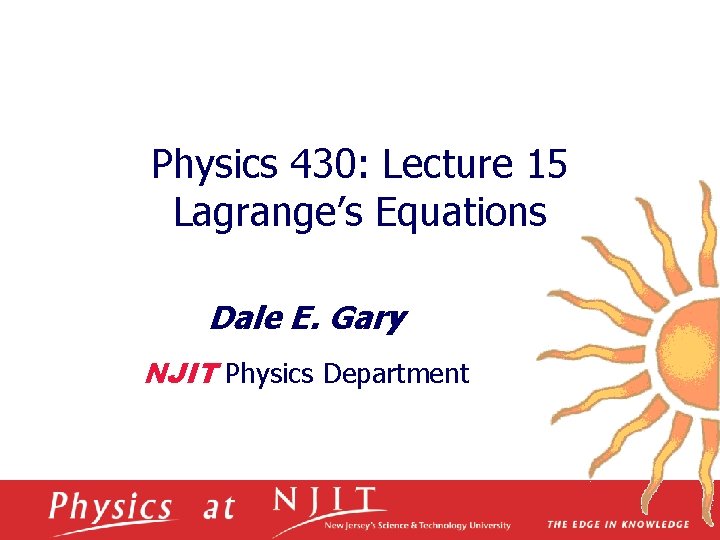 Physics 430: Lecture 15
Lagrange's Equations

Dale E. Gary

NJIT Physics Department

Physics at NJIT
New Jersey's Science & Technology University
THE EDGE IN KNOWLEDGE